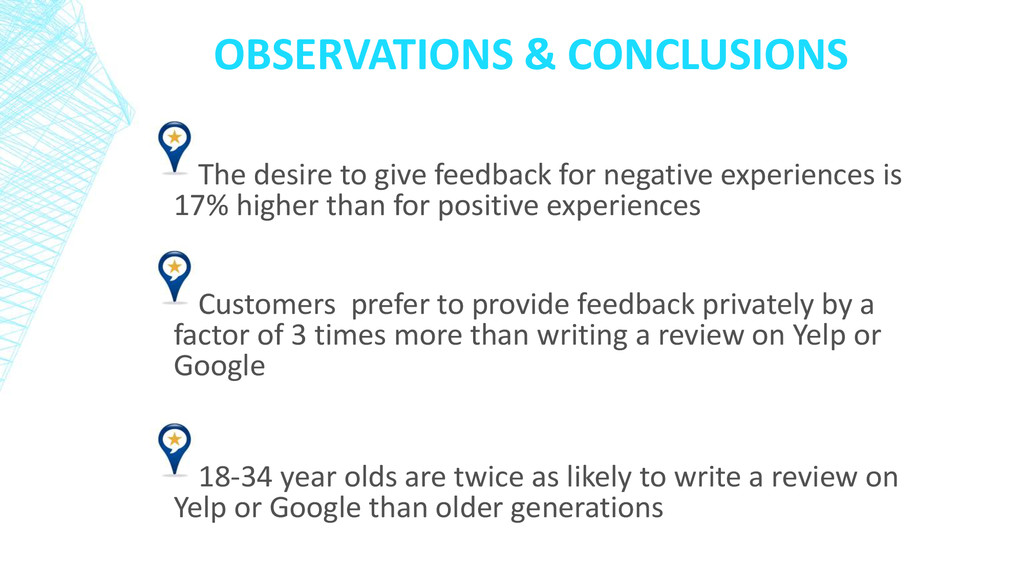 OBSERVATIONS & CONCLUSIONS

The desire to give feedback for negative experiences is 17% higher than for positive experiences

Customers prefer to provide feedback privately by a factor of 3 times more than writing a review on Yelp or Google

18-34 year olds are twice as likely to write a review on Yelp or Google than older generations